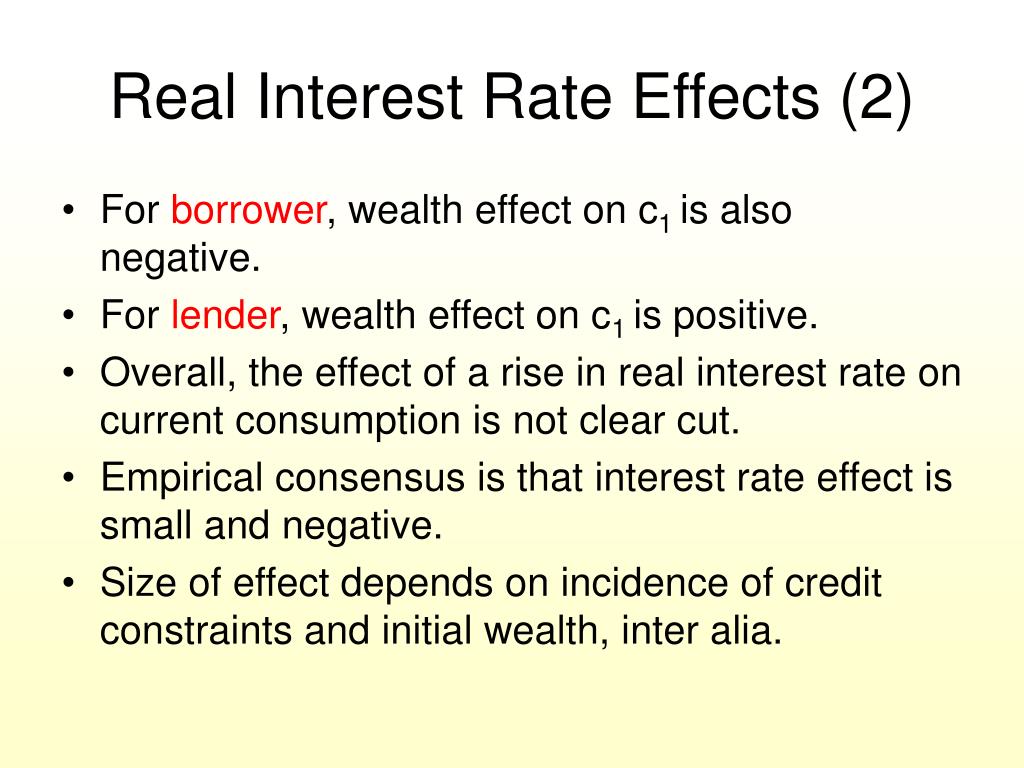 Real Interest Rate Effects (2)

• For borrower, wealth effect on $c_1$ is also negative.
• For lender, wealth effect on $c_1$ is positive.
• Overall, the effect of a rise in real interest rate on current consumption is not clear cut.
• Empirical consensus is that interest rate effect is small and negative.
• Size of effect depends on incidence of credit constraints and initial wealth, inter alia.